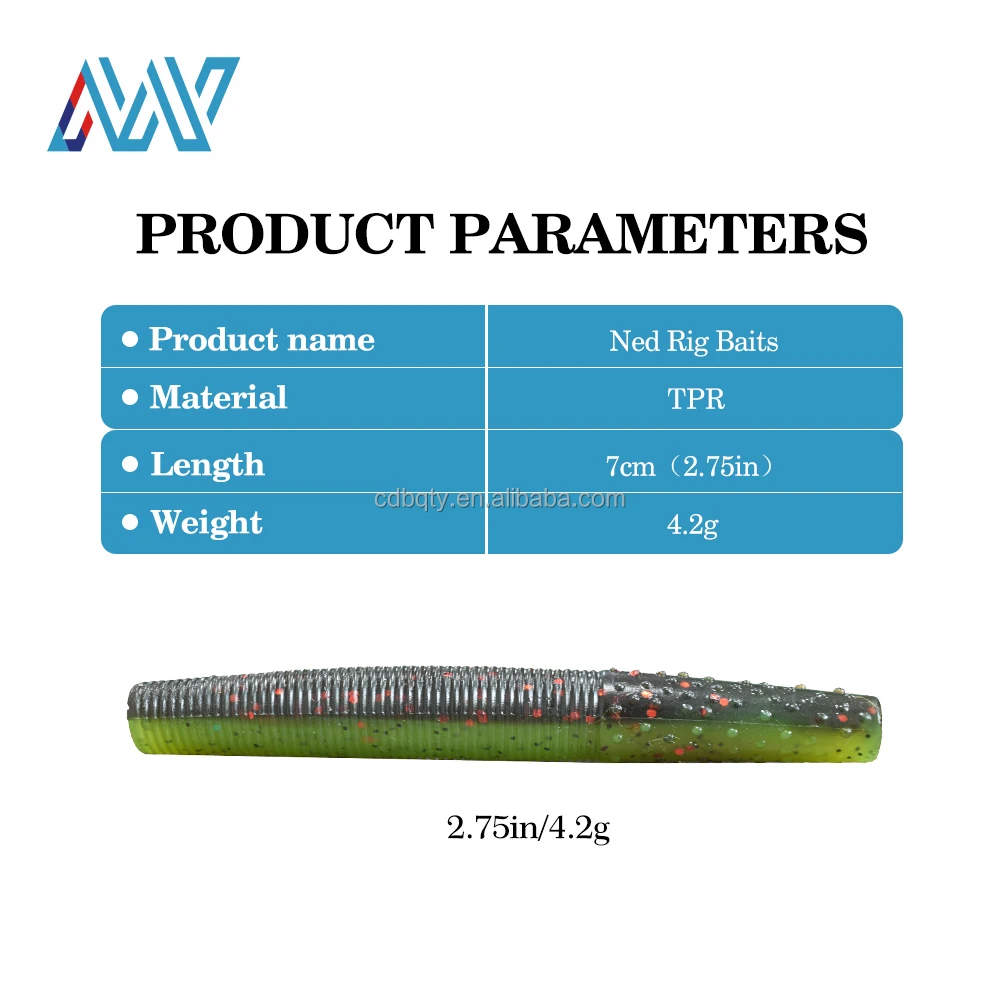 PRODUCT PARAMETERS

| ● Product name | Ned Rig Baits |
|---|---|
| ● Material | TPR |
| ● Length | 7cm（2.75in） |
| ● Weight | 4.2g |

cdbqty.en.alibaba.com

2.75in/4.2g